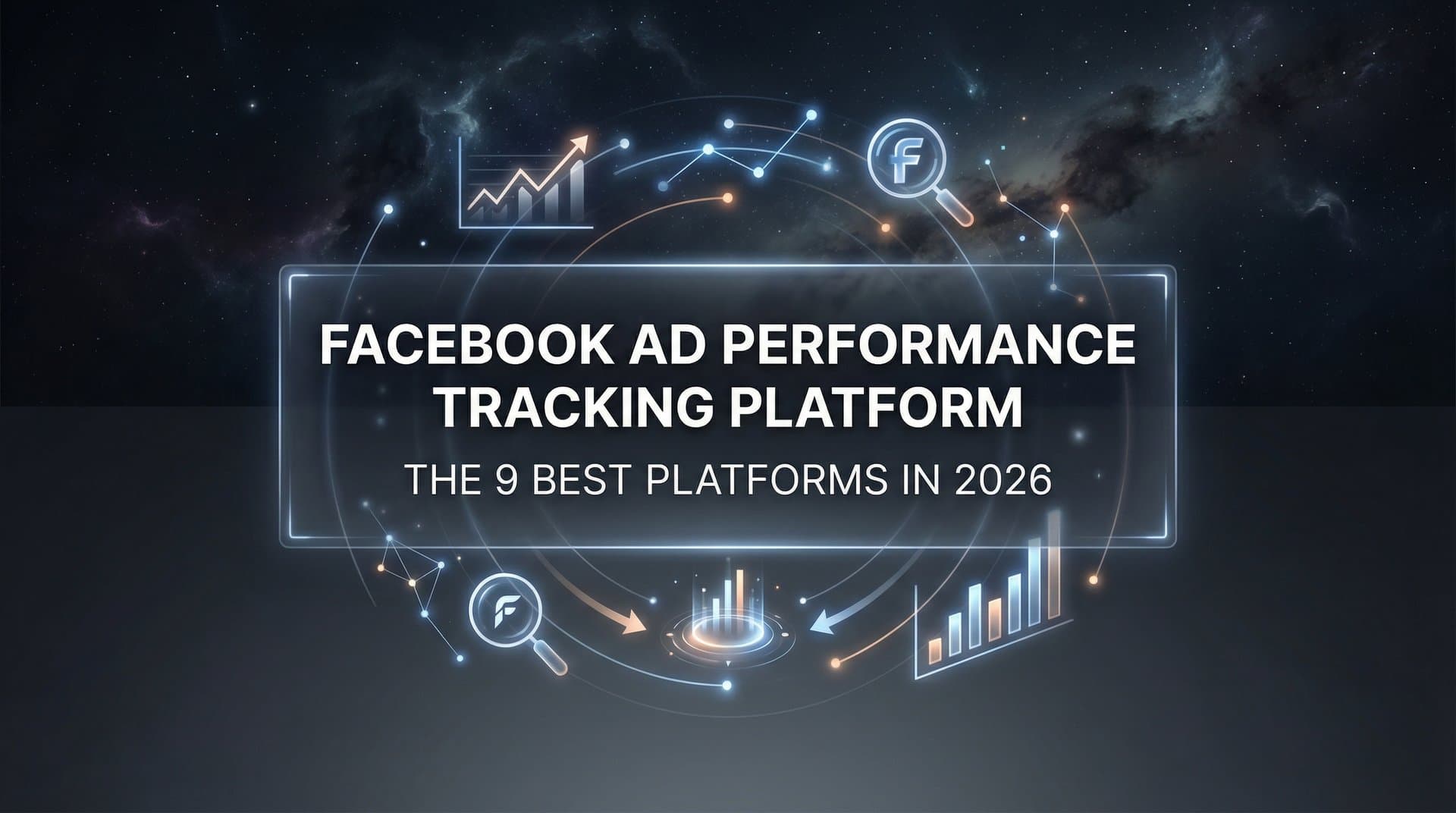 FACEBOOK AD PERFORMANCE TRACKING PLATFORM

THE 9 BEST PLATFORMS IN 2026